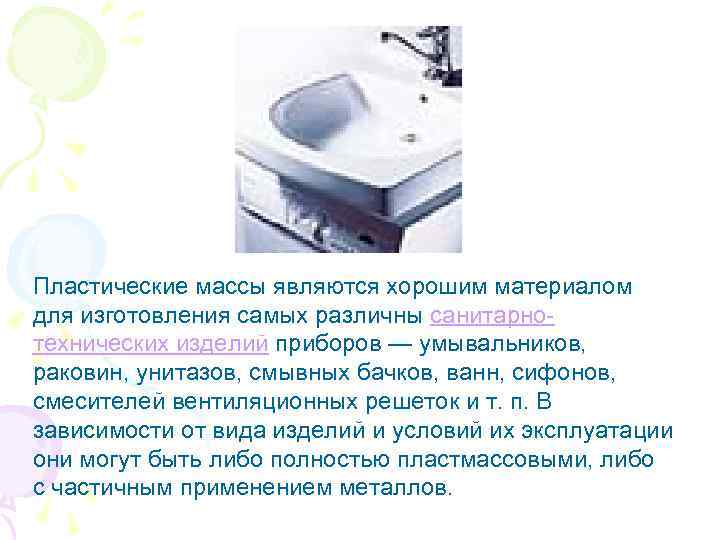 Пластические массы являются хорошим материалом для изготовления самых различны санитарно-технических изделий приборов — умывальников, раковин, унитазов, смывных бачков, ванн, сифонов, смесителей вентиляционных решеток и т. п. В зависимости от вида изделий и условий их эксплуатации они могут быть либо полностью пластмассовыми, либо с частичным применением металлов.